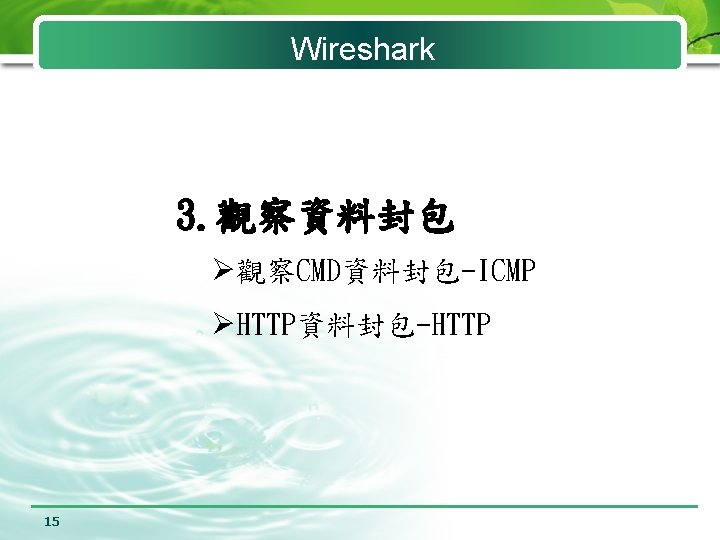 Wireshark

3.觀察資料封包

➢觀察CMD資料封包-ICMP

➢HTTP資料封包-HTTP

15